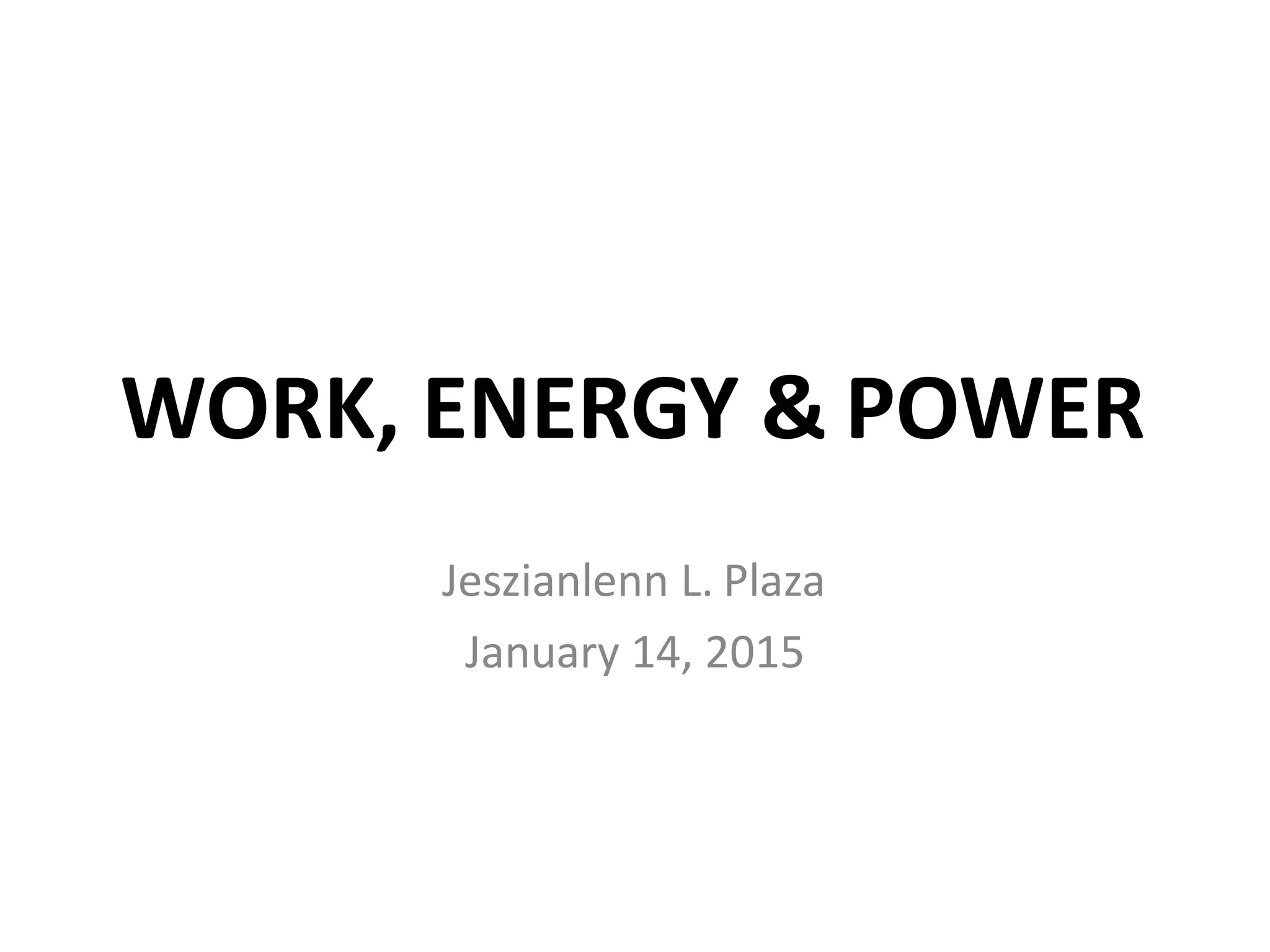 WORK, ENERGY & POWER

Jeszianlenn L. Plaza
January 14, 2015